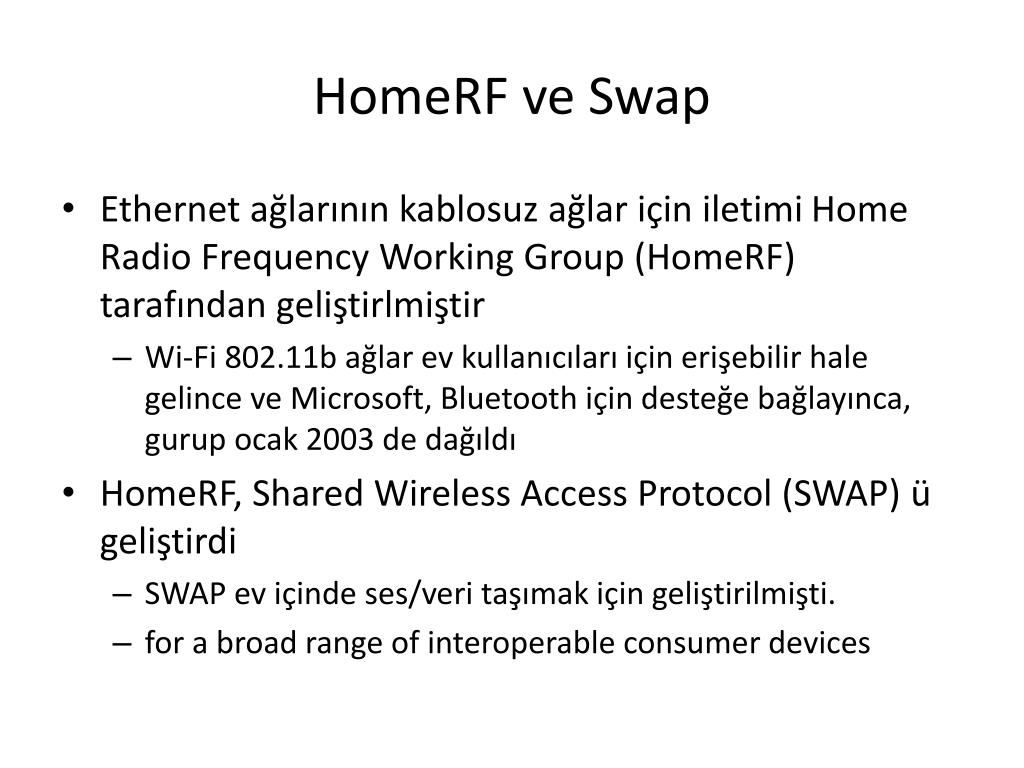 HomeRF ve Swap

• Ethernet ağlarının kablosuz ağlar için iletimi Home Radio Frequency Working Group (HomeRF) tarafından geliştirlmiştir
  – Wi-Fi 802.11b ağlar ev kullanıcıları için erişebilir hale gelince ve Microsoft, Bluetooth için desteğe bağlayınca, gurup ocak 2003 de dağıldı
• HomeRF, Shared Wireless Access Protocol (SWAP) ü geliştirdi
  – SWAP ev içinde ses/veri taşımak için geliştirilmişti.
  – for a broad range of interoperable consumer devices